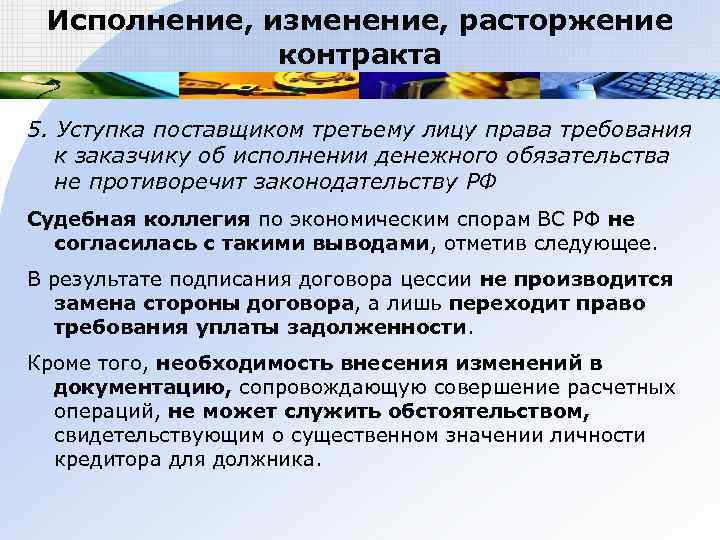 Исполнение, изменение, расторжение контракта

5. Уступка поставщиком третьему лицу права требования к заказчику об исполнении денежного обязательства не противоречит законодательству РФ

Судебная коллегия по экономическим спорам ВС РФ не согласилась с такими выводами, отметив следующее.

В результате подписания договора цессии не производится замена стороны договора, а лишь переходит право требования уплаты задолженности.

Кроме того, необходимость внесения изменений в документацию, сопровождающую совершение расчетных операций, не может служить обстоятельством, свидетельствующим о существенном значении личности кредитора для должника.